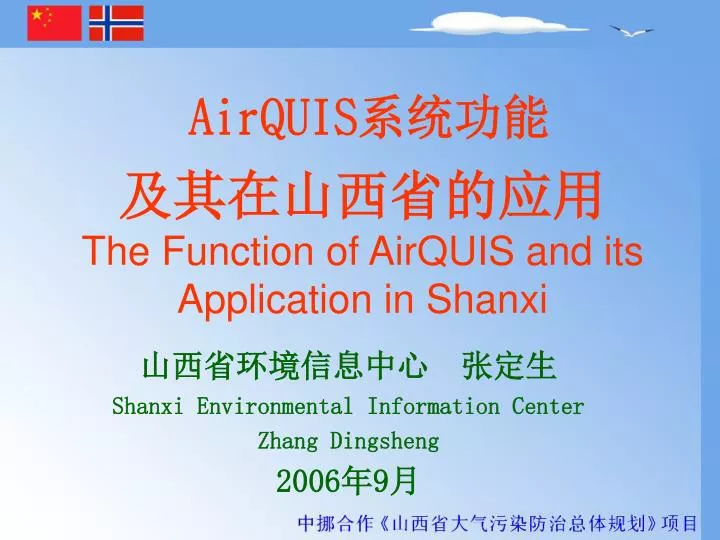 AirQUIS系统功能

及其在山西省的应用

The Function of AirQUIS and its Application in Shanxi

山西省环境信息中心 张定生

Shanxi Environmental Information Center

Zhang Dingsheng

2006年9月

中挪合作《山西省大气污染防治总体规划》项目